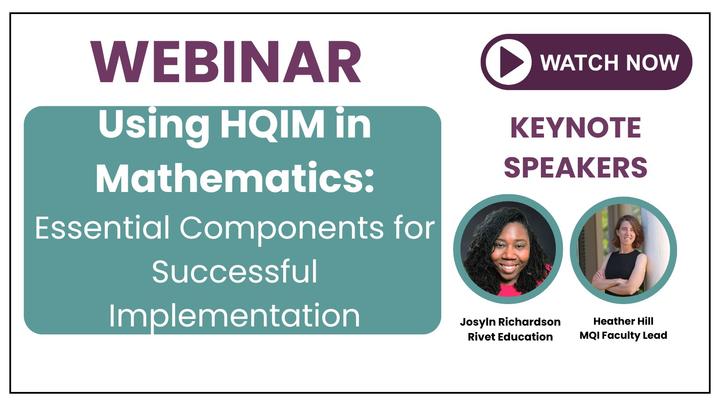 WEBINAR

Using HQIM in Mathematics:
Essential Components for Successful Implementation

WATCH NOW

KEYNOTE SPEAKERS

Josyln Richardson
Rivet Education

Heather Hill
MQI Faculty Lead